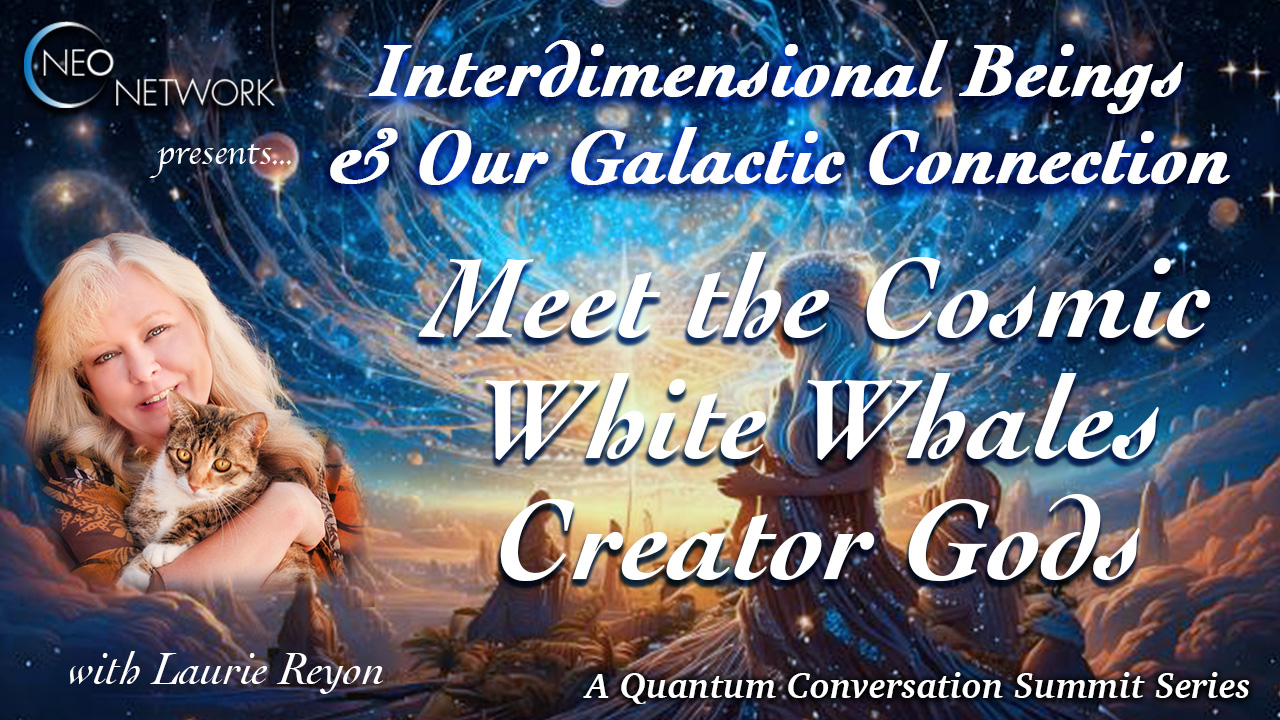 NEO NETWORK

presents...

Interdimensional Beings & Our Galactic Connection

Meet the Cosmic White Whales Creator Gods

with Laurie Reyon

A Quantum Conversation Summit Series